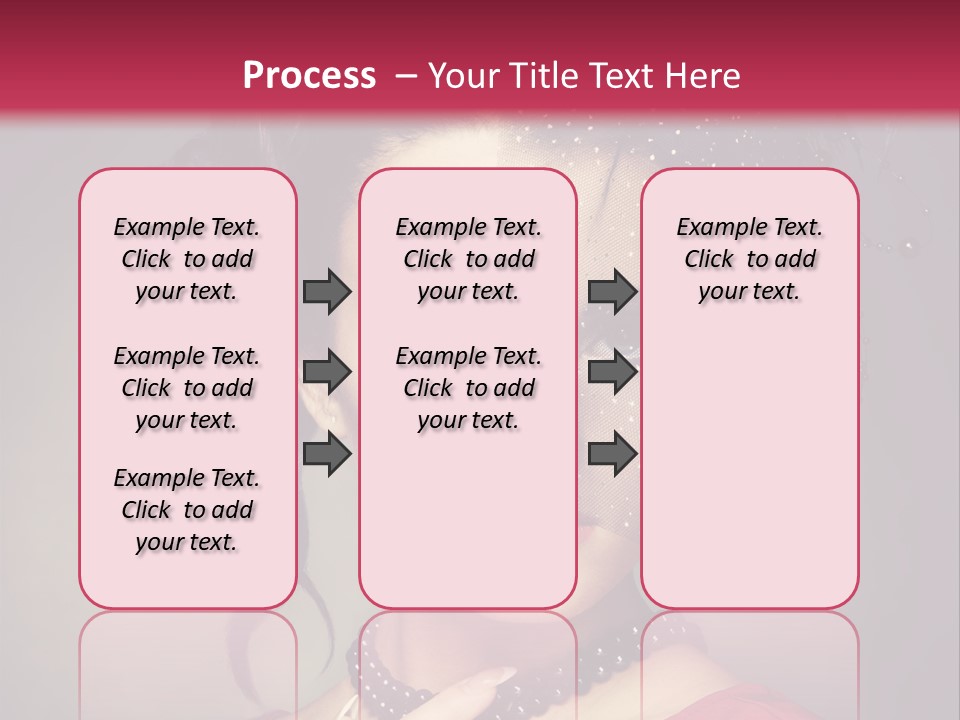 Process – Your Title Text Here

Example Text. Click to add your text.

Example Text. Click to add your text.

Example Text. Click to add your text.

Example Text. Click to add your text.

Example Text. Click to add your text.

Example Text. Click to add your text.